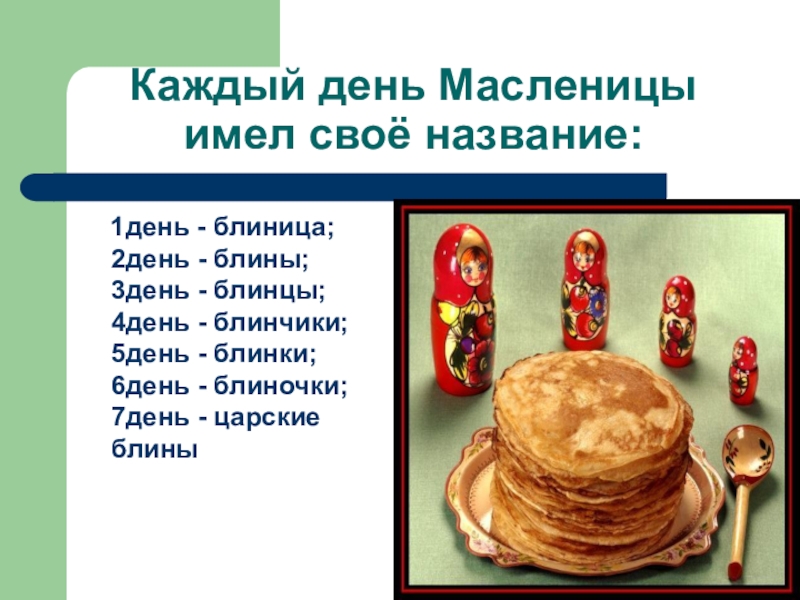 Каждый день Масленицы имел своё название:

1день - блиница;
2день - блины;
3день - блинцы;
4день - блинчики;
5день - блинки;
6день - блиночки;
7день - царские блины